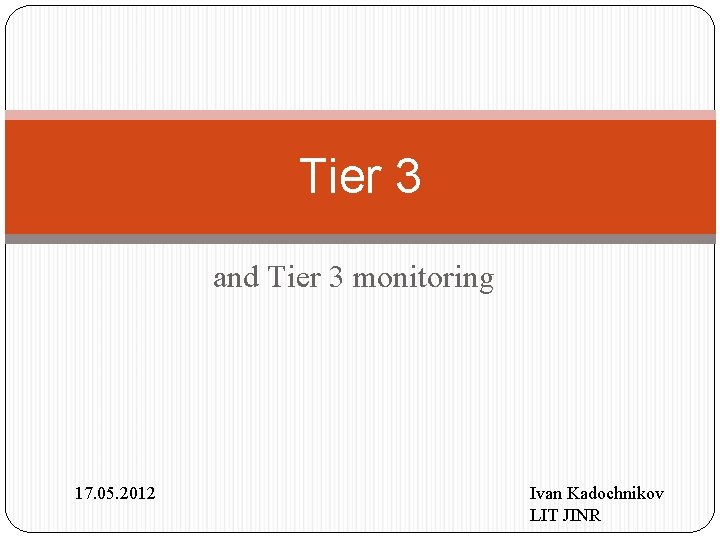 Tier 3

and Tier 3 monitoring

17.05.2012

Ivan Kadochnikov
LIT JINR